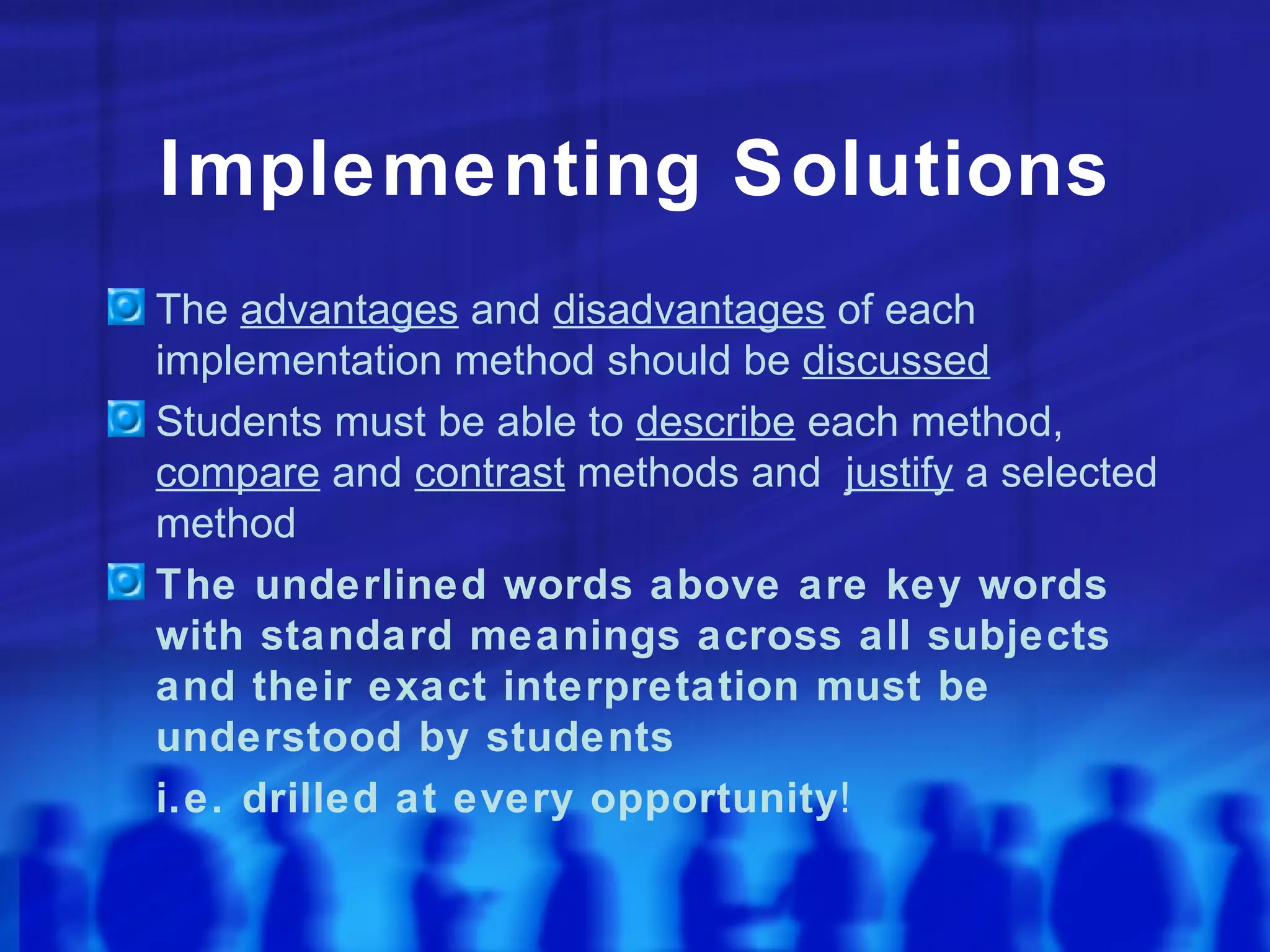 Implementing Solutions

The advantages and disadvantages of each implementation method should be discussed

Students must be able to describe each method, compare and contrast methods and justify a selected method

The underlined words above are key words with standard meanings across all subjects and their exact interpretation must be understood by students

i.e. drilled at every opportunity!